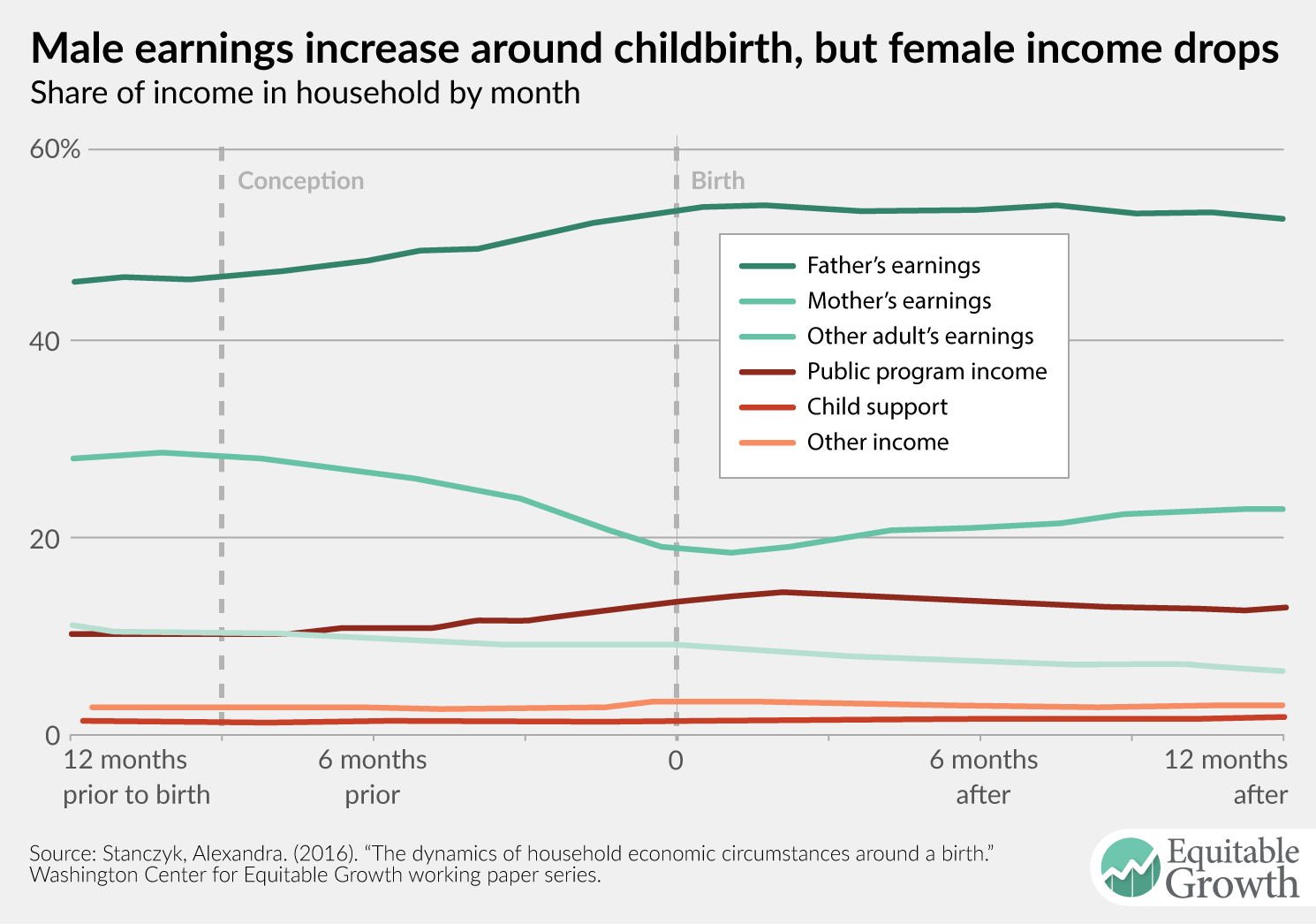 Male earnings increase around childbirth, but female income drops
Share of income in household by month

60%
40
20
0

Conception
Birth

Father's earnings
Mother's earnings
Other adult's earnings
Public program income
Child support
Other income

12 months prior to birth
6 months prior
0
6 months after
12 months after

Source: Stanczyk, Alexandra. (2016). "The dynamics of household economic circumstances around a birth." Washington Center for Equitable Growth working paper series.

Equitable Growth